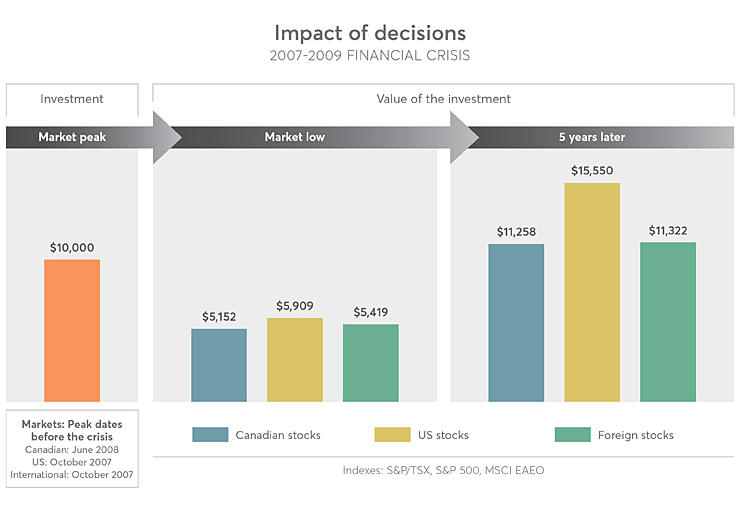 Impact of decisions
2007-2009 FINANCIAL CRISIS

Investment

Value of the investment

Market peak

Market low

5 years later

$10,000

$5,152

$5,909

$5,419

$11,258

$15,550

$11,322

Markets: Peak dates before the crisis
Canadian: June 2008
US: October 2007
International: October 2007

Canadian stocks

US stocks

Foreign stocks

Indexes: S&P/TSX, S&P 500, MSCI EAEO